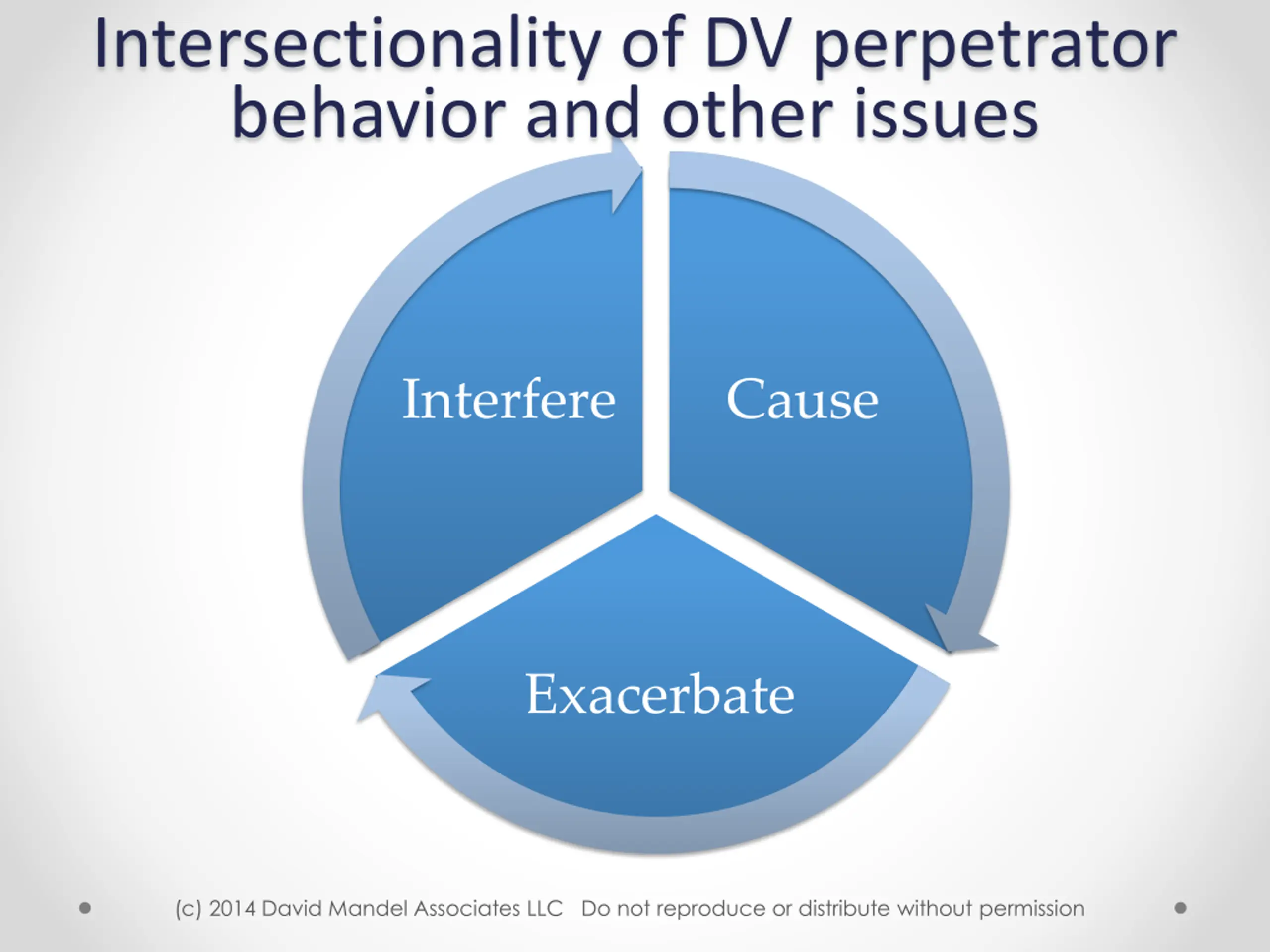 Intersectionality of DV perpetrator behavior and other issues

Interfere

Cause

Exacerbate

(c) 2014 David Mandel Associates LLC Do not reproduce or distribute without permission